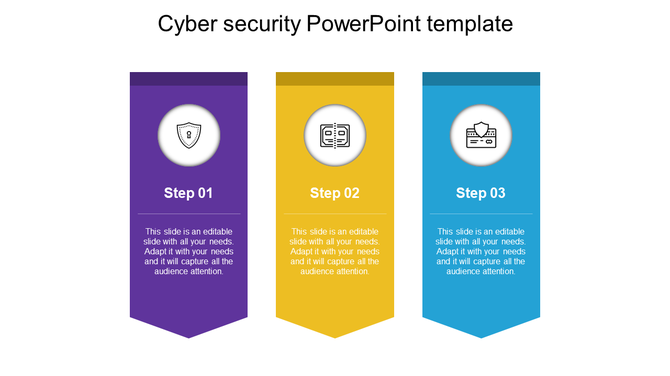 Cyber security PowerPoint template

Step 01

This slide is an editable slide with all your needs. Adapt it with your needs and it will capture all the audience attention.

Step 02

This slide is an editable slide with all your needs. Adapt it with your needs and it will capture all the audience attention.

Step 03

This slide is an editable slide with all your needs. Adapt it with your needs and it will capture all the audience attention.